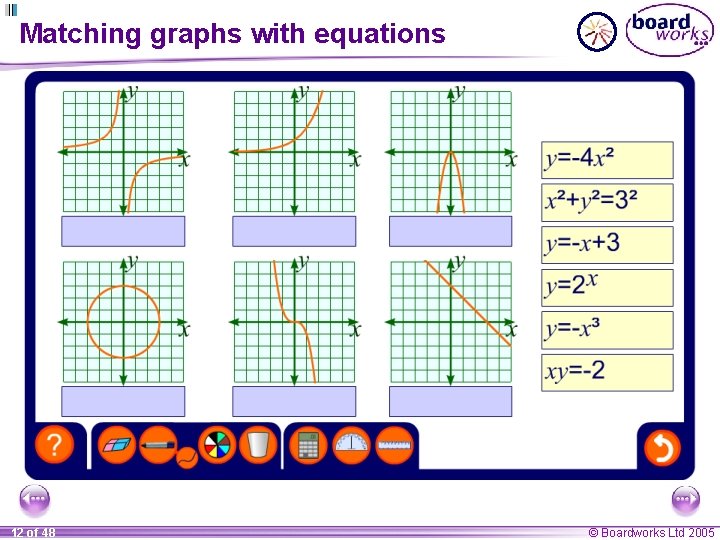 Matching graphs with equations

board works

y
x

y
x

y
x

y
x

y
x

y
x

$y=-4x^2$

$x^2+y^2=3^2$

$y=-x+3$

$y=2^x$

$y=-x^3$

$xy=-2$

?

12 of 48

© Boardworks Ltd 2005